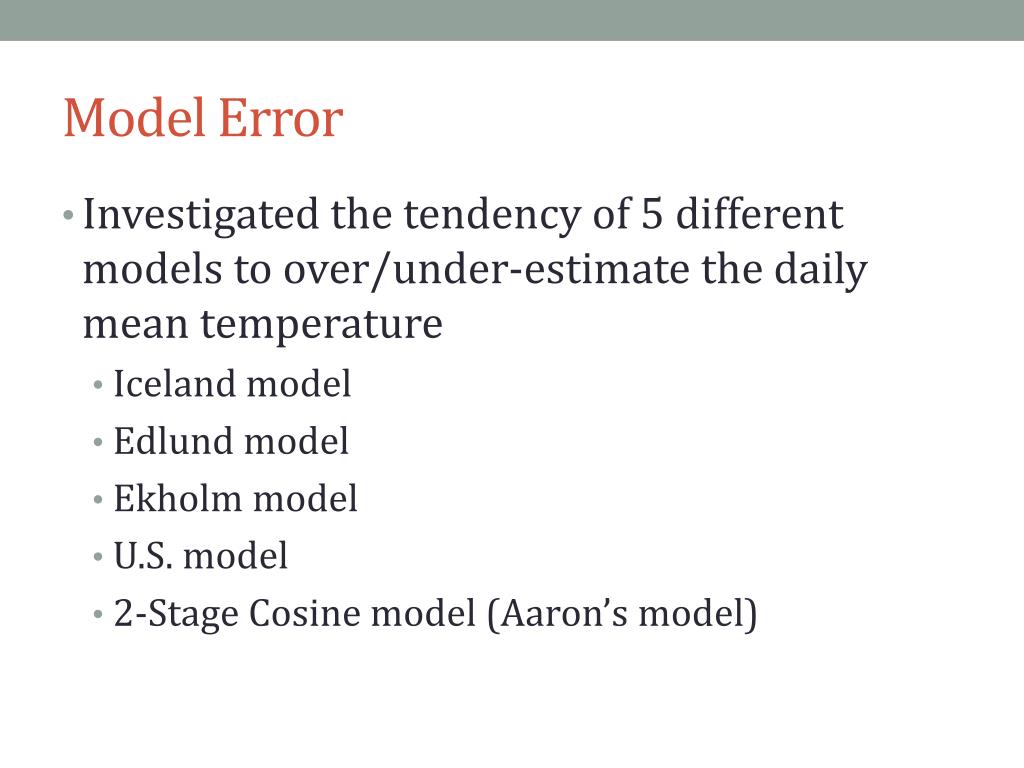 Model Error

• Investigated the tendency of 5 different models to over/under-estimate the daily mean temperature
  • Iceland model
  • Edlund model
  • Ekholm model
  • U.S. model
  • 2-Stage Cosine model (Aaron's model)